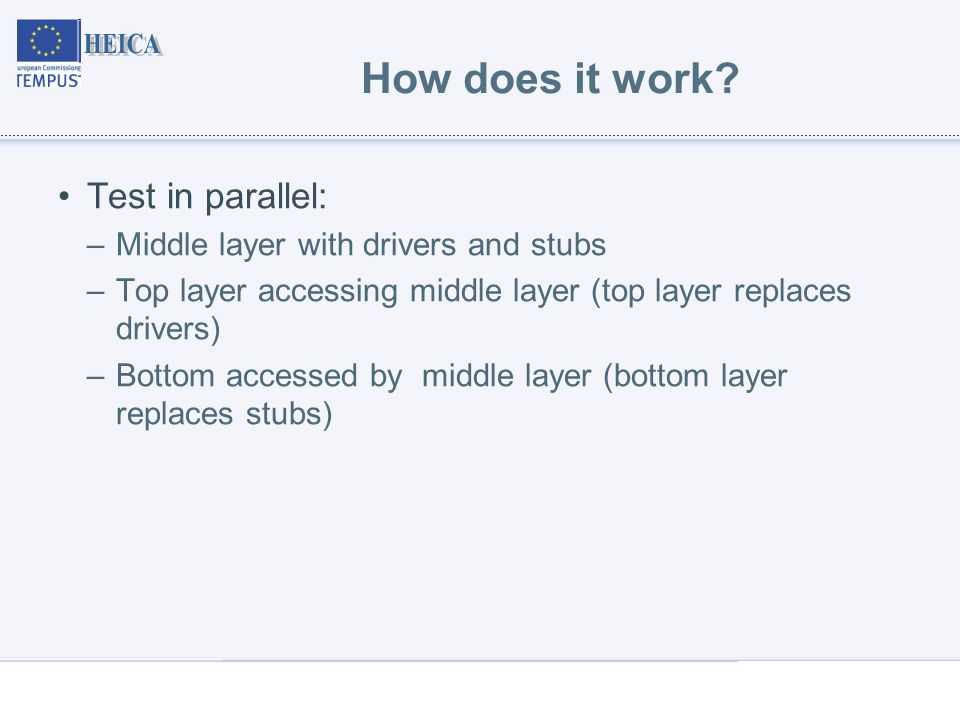 HEICA
uropean Commission
TEMPUS

How does it work?

• Test in parallel:
– Middle layer with drivers and stubs
– Top layer accessing middle layer (top layer replaces drivers)
– Bottom accessed by middle layer (bottom layer replaces stubs)